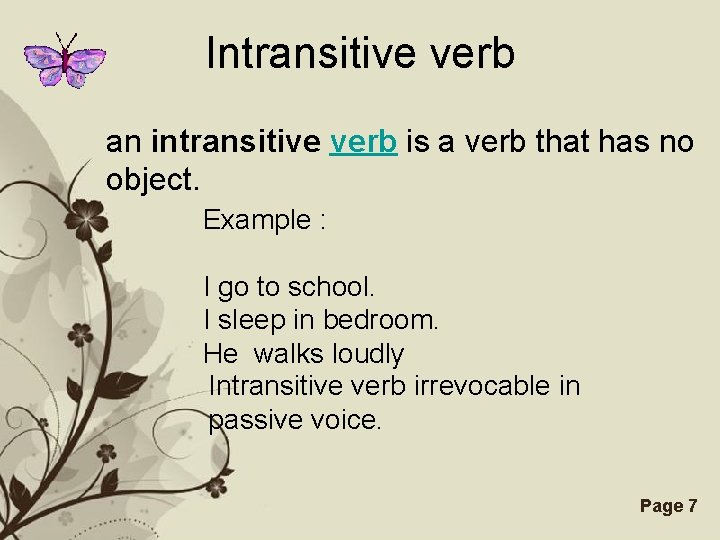 Intransitive verb

an intransitive verb is a verb that has no object.

Example :

I go to school.
I sleep in bedroom.
He walks loudly
Intransitive verb irrevocable in passive voice.

Page 7